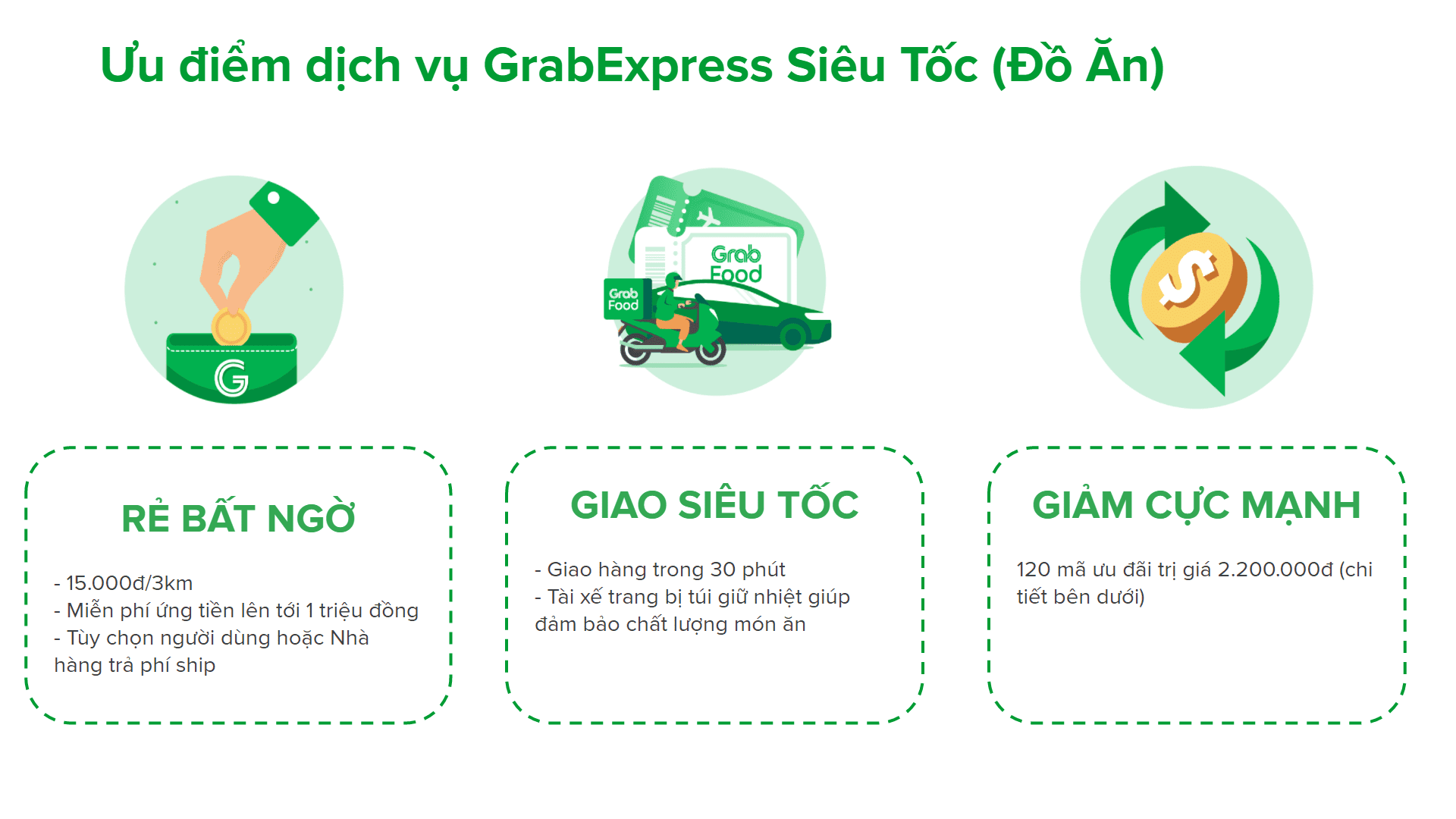 Ưu điểm dịch vụ GrabExpress Siêu Tốc (Đồ Ăn)

G

Grab Food

Grab Food

$

RẺ BẤT NGỜ

- 15.000đ/3km
- Miễn phí ứng tiền lên tới 1 triệu đồng
- Tùy chọn người dùng hoặc Nhà hàng trả phí ship

GIAO SIÊU TỐC

- Giao hàng trong 30 phút
- Tài xế trang bị túi giữ nhiệt giúp đảm bảo chất lượng món ăn

GIẢM CỰC MẠNH

120 mã ưu đãi trị giá 2.200.000đ (chi tiết bên dưới)